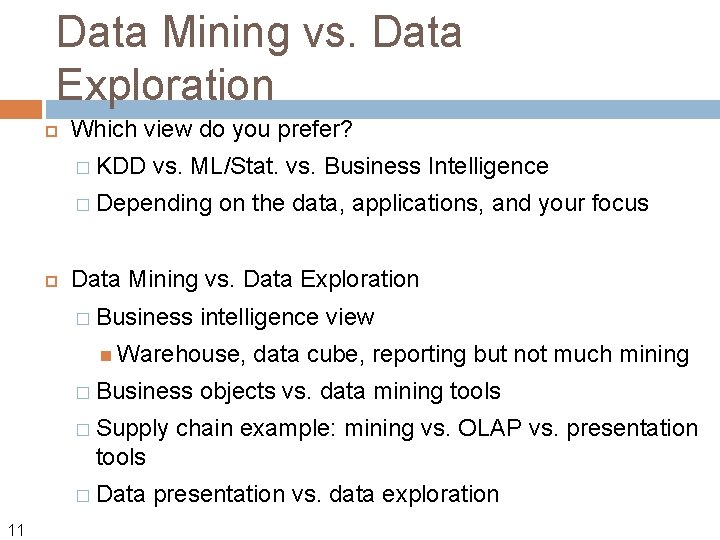 Data Mining vs. Data Exploration

Which view do you prefer?

KDD vs. ML/Stat. vs. Business Intelligence

Depending on the data, applications, and your focus

Data Mining vs. Data Exploration

Business intelligence view

Warehouse, data cube, reporting but not much mining

Business objects vs. data mining tools

Supply chain example: mining vs. OLAP vs. presentation tools

Data presentation vs. data exploration

11